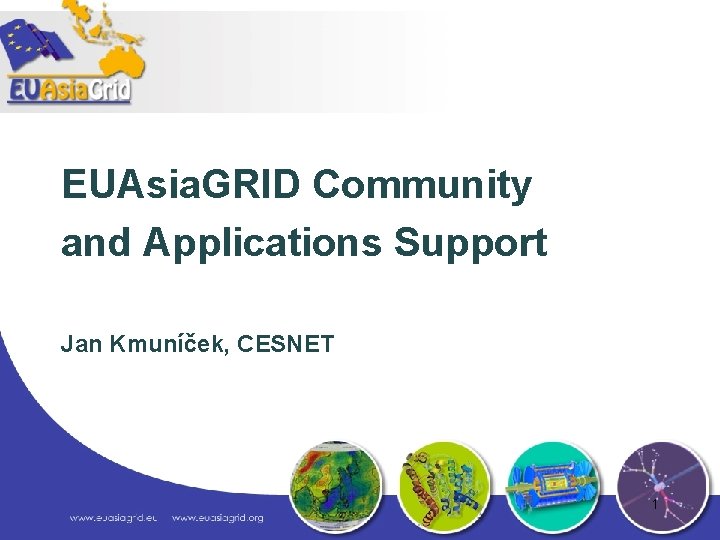 EUAsiaGrid

EUAsiaGRID Community and Applications Support

Jan Kmuníček, CESNET

www.euasiagrid.eu www.euasiagrid.org

1